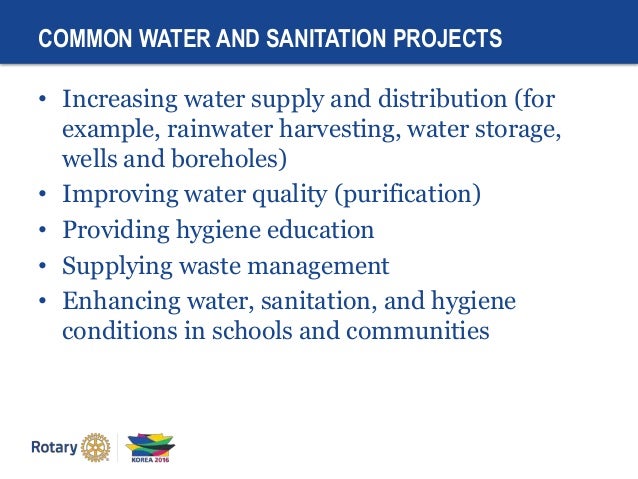 COMMON WATER AND SANITATION PROJECTS

• Increasing water supply and distribution (for example, rainwater harvesting, water storage, wells and boreholes)
• Improving water quality (purification)
• Providing hygiene education
• Supplying waste management
• Enhancing water, sanitation, and hygiene conditions in schools and communities

Rotary

KOREA 2016